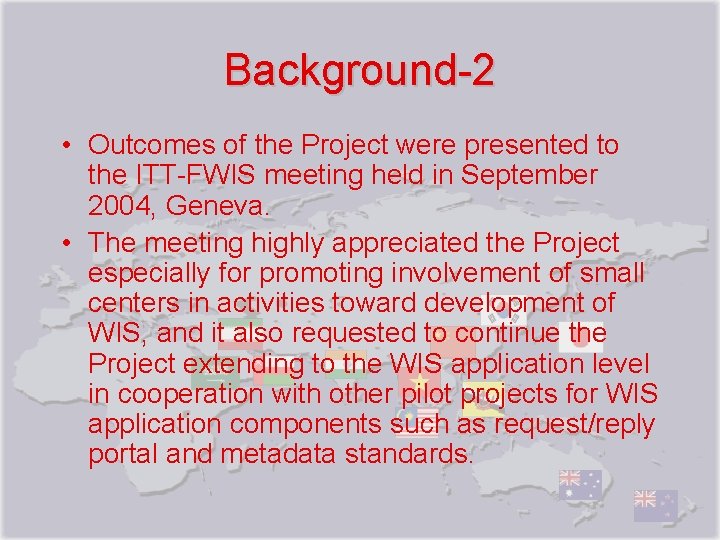 Background-2

• Outcomes of the Project were presented to the ITT-FWIS meeting held in September 2004, Geneva.

• The meeting highly appreciated the Project especially for promoting involvement of small centers in activities toward development of WIS, and it also requested to continue the Project extending to the WIS application level in cooperation with other pilot projects for WIS application components such as request/reply portal and metadata standards.